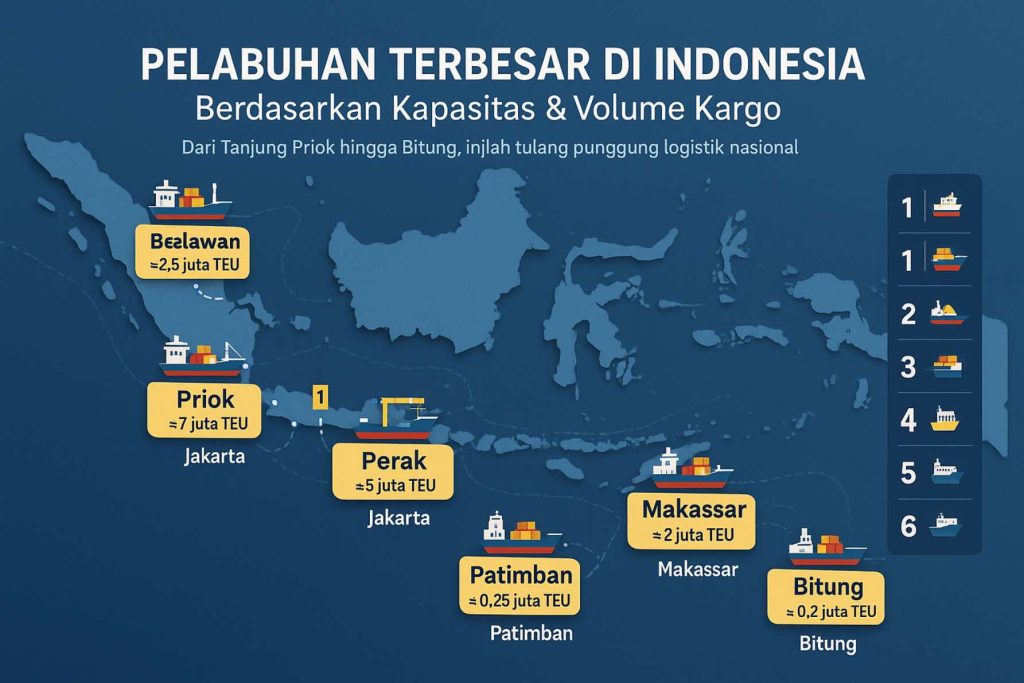 PELABUHAN TERBESAR DI INDONESIA
Berdasarkan Kapasitas & Volume Kargo
Dari Tanjung Priok hingga Bitung, injlah tulang punggung logistik nasional

Bealawan
≈2,5 juta TEU

Priok
≈7 juta TEU
Jakarta

1

Perak
≈5 juta TEU
Jakarta

Patimban
≈ 0,25 juta TEU
Patimban

Makassar
≈ 2 juta TEU
Makassar

Bitung
≈ 0,2 juta TEU
Bitung

1
1
2
3
4
5
6